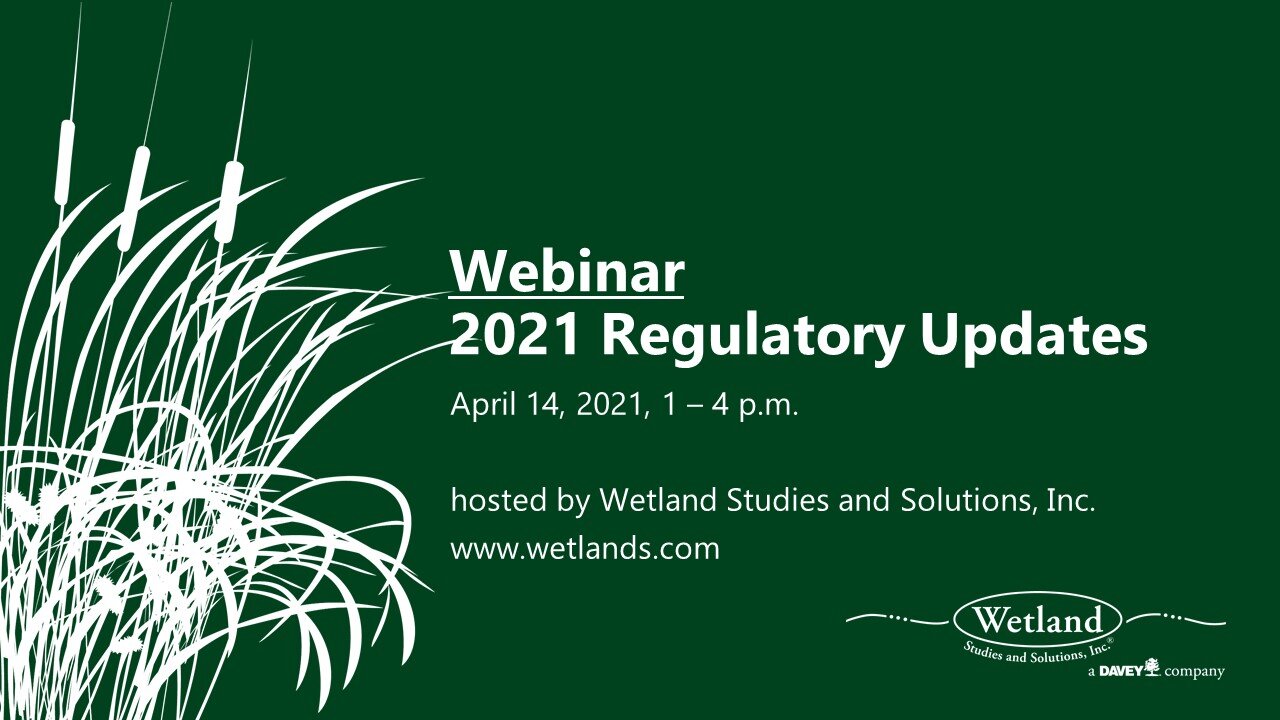 Webinar
2021 Regulatory Updates

April 14, 2021, 1 – 4 p.m.

hosted by Wetland Studies and Solutions, Inc.
www.wetlands.com

Wetland
Studies and Solutions, Inc.®
a DAVEY company